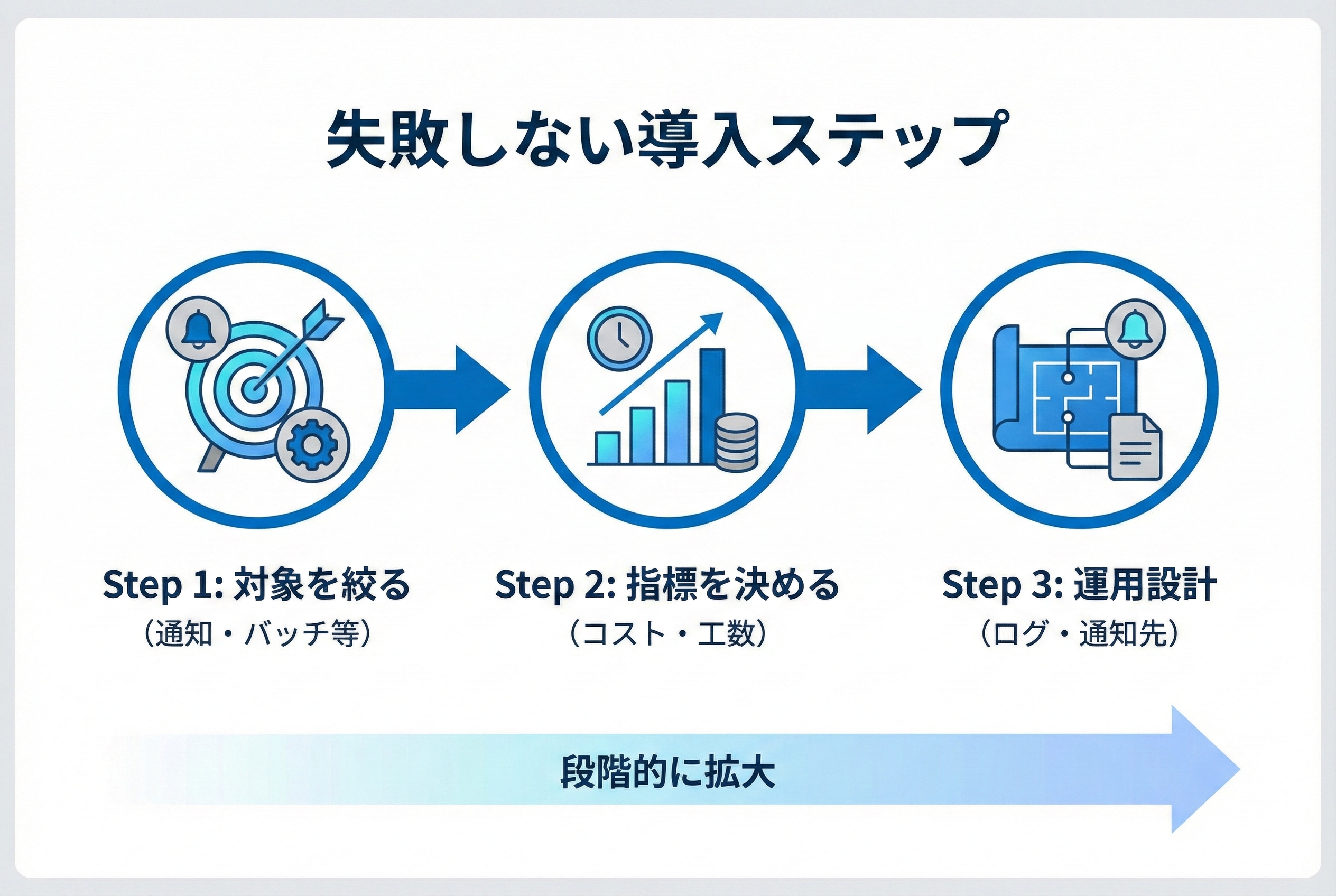 失敗しない導入ステップ

Step 1: 対象を絞る
（通知・バッチ等）

Step 2: 指標を決める
（コスト・工数）

Step 3: 運用設計
（ログ・通知先）

段階的に拡大